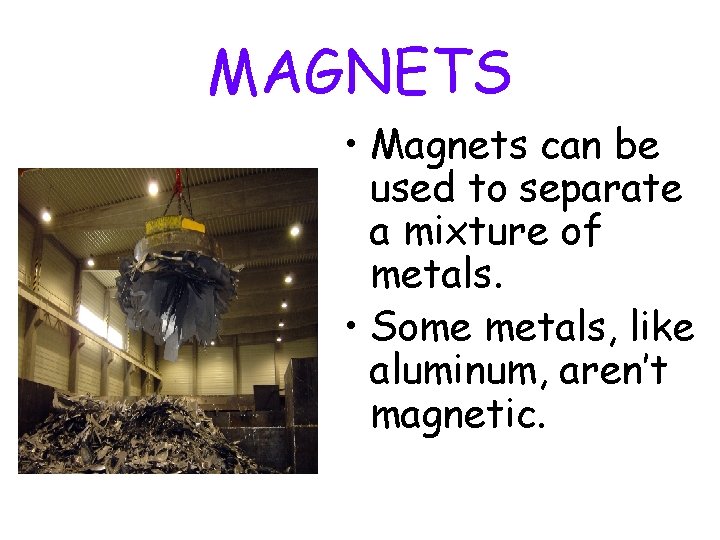 MAGNETS

• Magnets can be used to separate a mixture of metals.

• Some metals, like aluminum, aren't magnetic.